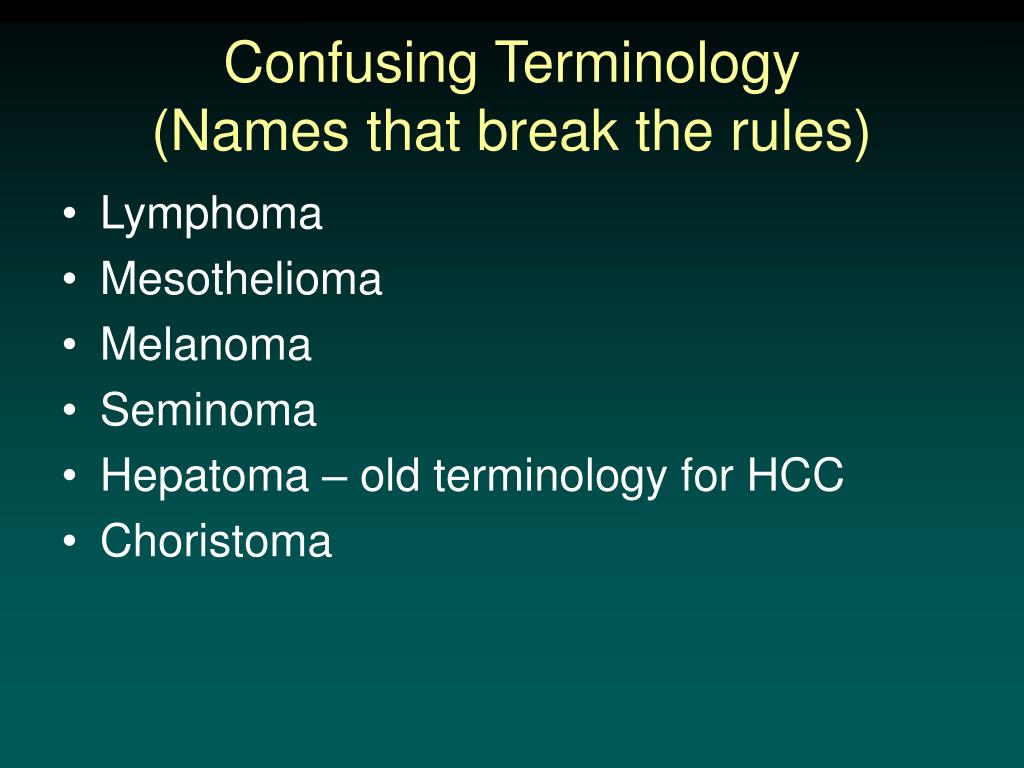 Confusing Terminology
(Names that break the rules)

• Lymphoma
• Mesothelioma
• Melanoma
• Seminoma
• Hepatoma – old terminology for HCC
• Choristoma